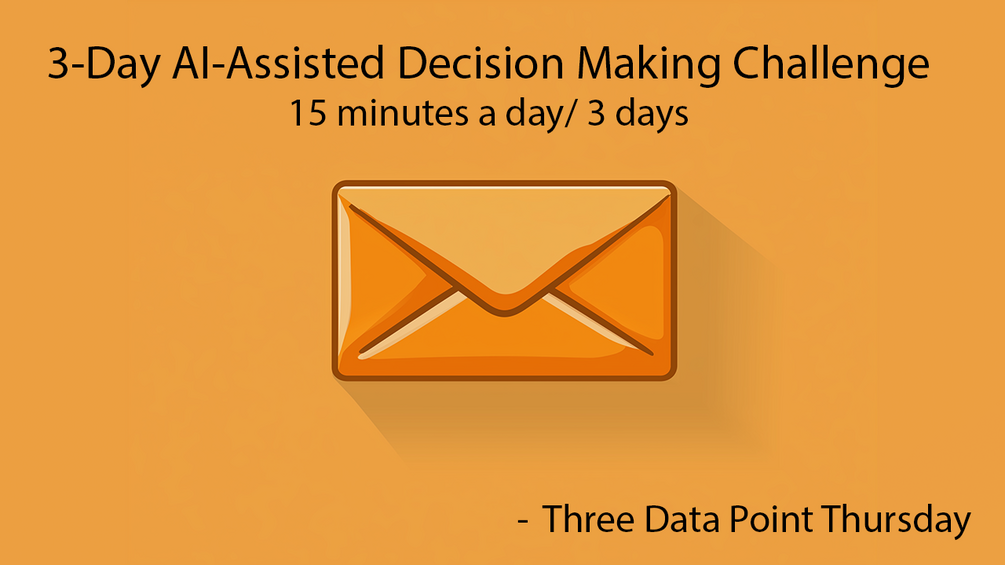 3-Day AI-Assisted Decision Making Challenge
15 minutes a day/ 3 days

- Three Data Point Thursday